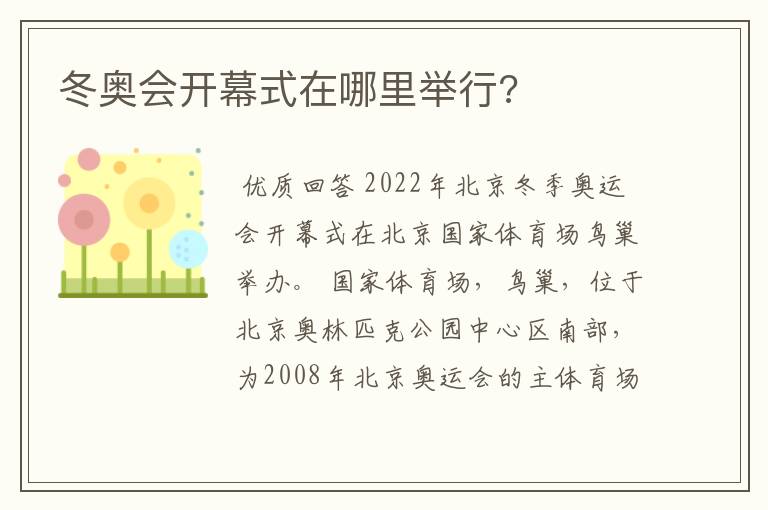 冬奥会开幕式在哪里举行?

优质回答 2022年北京冬季奥运会开幕式在北京国家体育场鸟巢举办。 国家体育场，鸟巢，位于北京奥林匹克公园中心区南部，为2008年北京奥运会的主体育场